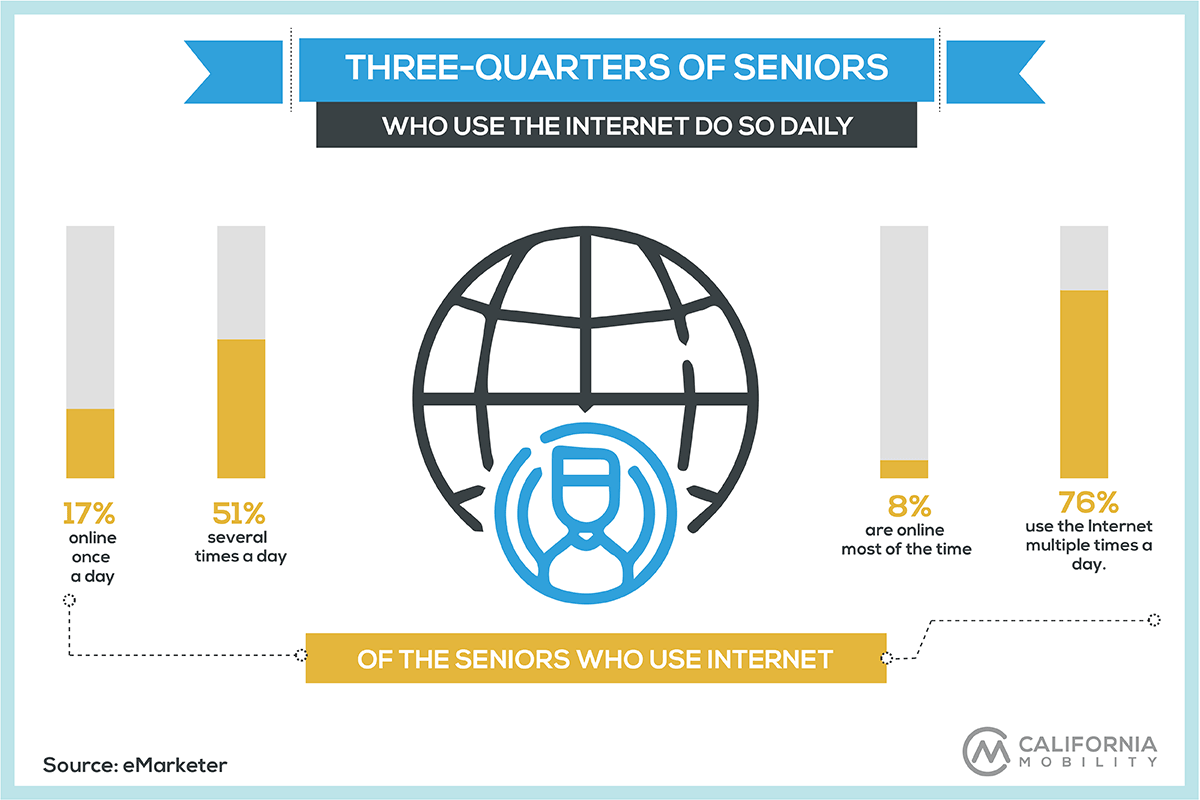 THREE-QUARTERS OF SENIORS

WHO USE THE INTERNET DO SO DAILY

17%
online once a day

51%
several times a day

8%
are online most of the time

76%
use the Internet multiple times a day.

OF THE SENIORS WHO USE INTERNET

Source: eMarketer

CALIFORNIA MOBILITY